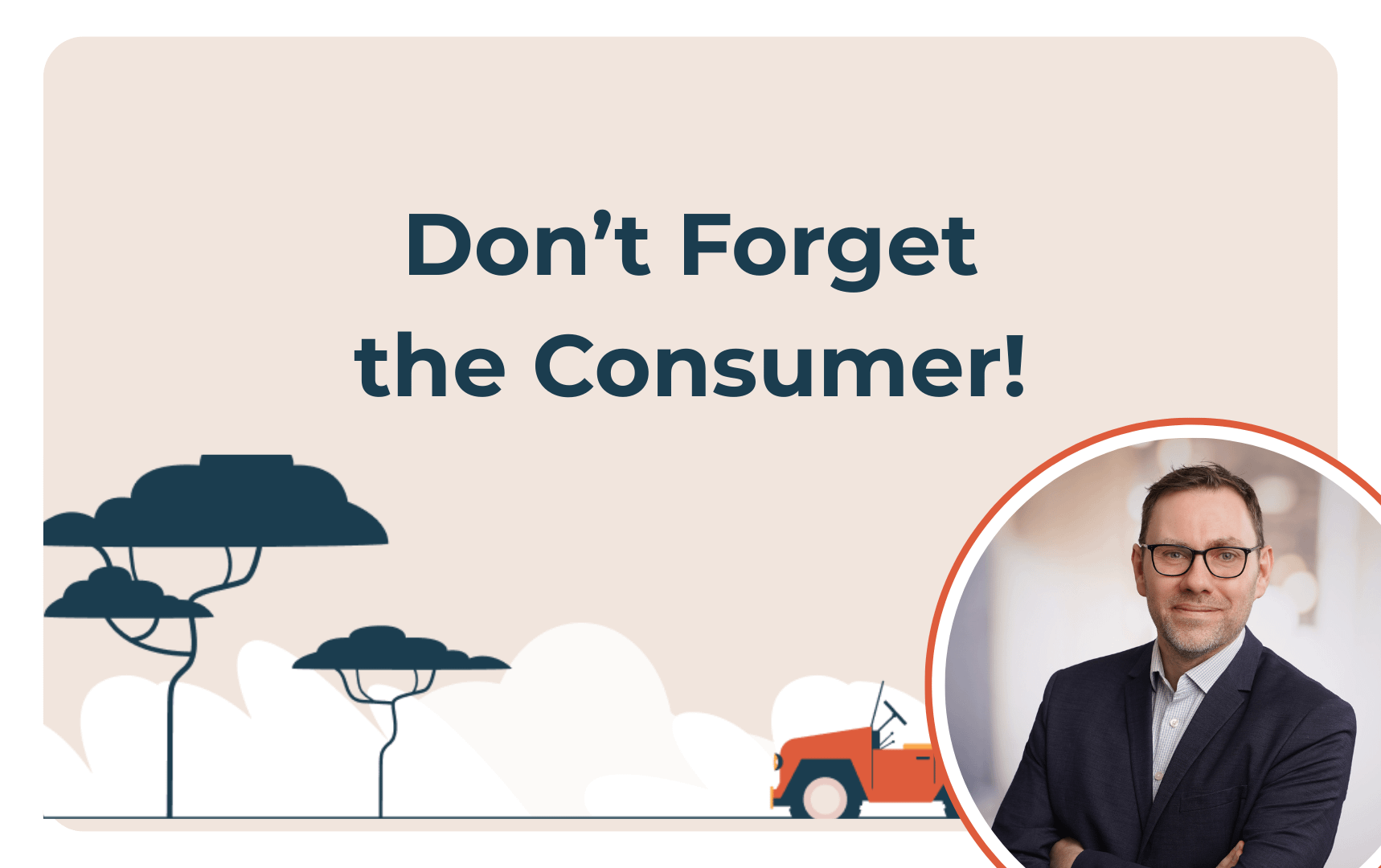 Don’t Forget the Consumer!